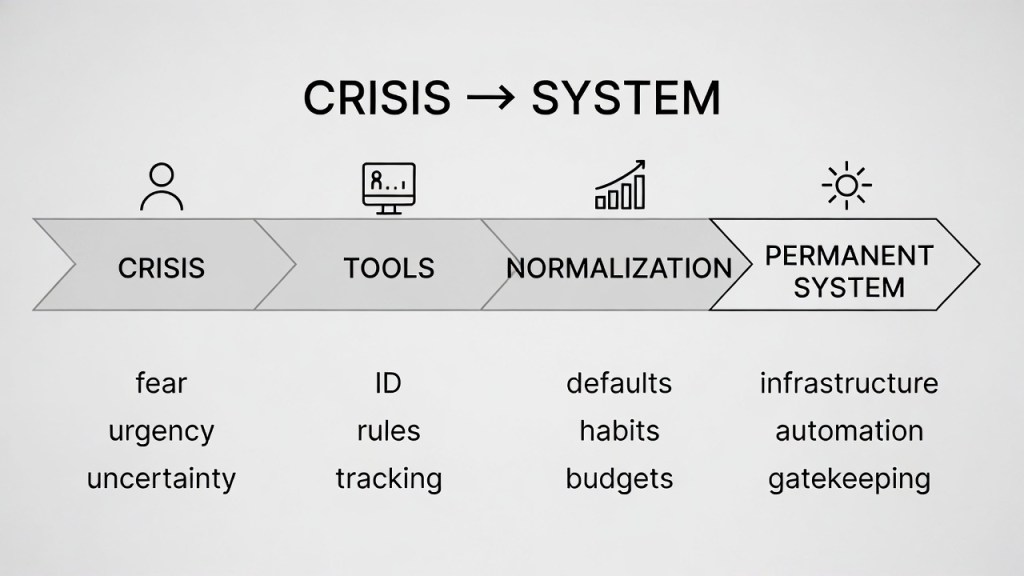 CRISIS → SYSTEM

CRISIS

TOOLS

NORMALIZATION

PERMANENT SYSTEM

fear
urgency
uncertainty

ID
rules
tracking

defaults
habits
budgets

infrastructure
automation
gatekeeping